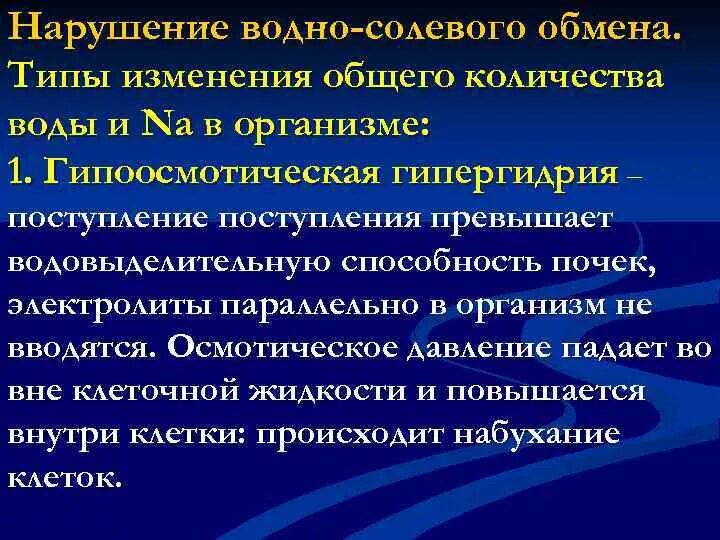 Нарушение водно-солевого обмена. Типы изменения общего количества воды и Na в организме:
1. Гипоосмотическая гипергидрия – поступление поступления превышает водовыделительную способность почек, электролиты параллельно в организм не вводятся. Осмотическое давление падает во вне клеточной жидкости и повышается внутри клетки: происходит набухание клеток.